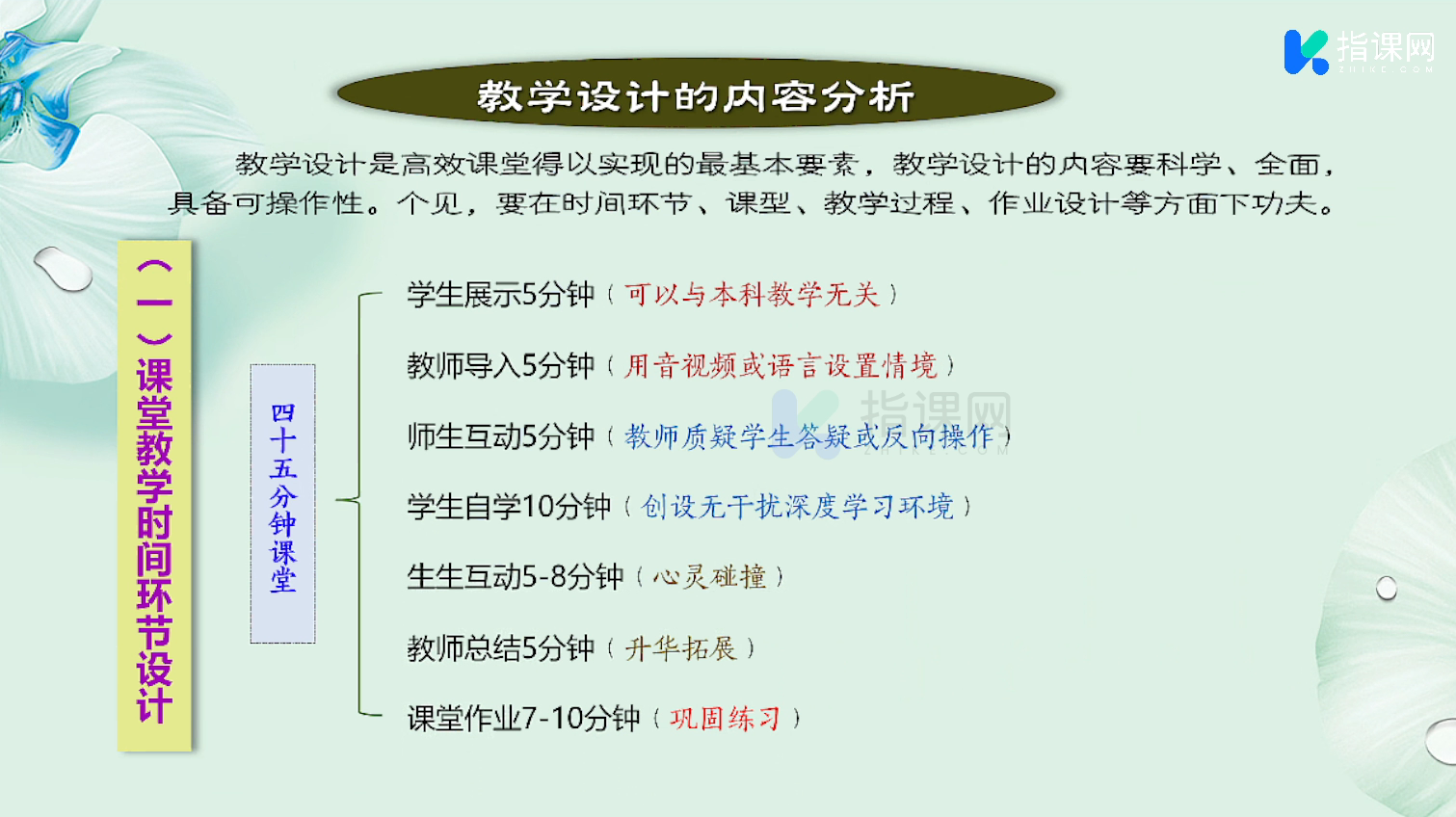 指课网
ZHIKE.COM

教学设计的内容分析

教学设计是高效课堂得以实现的最基本要素，教学设计的内容要科学、全面，具备可操作性。个见，要在时间环节、课型、教学过程、作业设计等方面下功夫。

（一）课堂教学时间环节设计

四十五分钟课堂

学生展示5分钟（可以与本科教学无关）
教师导入5分钟（用音视频或语言设置情境）
师生互动5分钟（教师质疑学生答疑或反向操作）
学生自学10分钟（创设无干扰深度学习环境）
生生互动5-8分钟（心灵碰撞）
教师总结5分钟（升华拓展）
课堂作业7-10分钟（巩固练习）

指课网
ZHIKE.COM